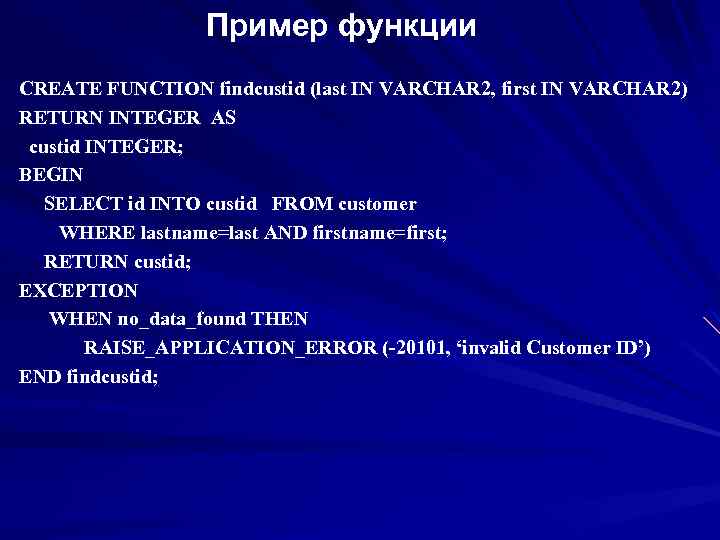 Пример функции

CREATE FUNCTION findcustid (last IN VARCHAR2, first IN VARCHAR2)
RETURN INTEGER AS
custid INTEGER;
BEGIN
SELECT id INTO custid FROM customer
WHERE lastname=last AND firstname=first;
RETURN custid;
EXCEPTION
WHEN no_data_found THEN
RAISE_APPLICATION_ERROR (-20101, ‘invalid Customer ID’)
END findcustid;